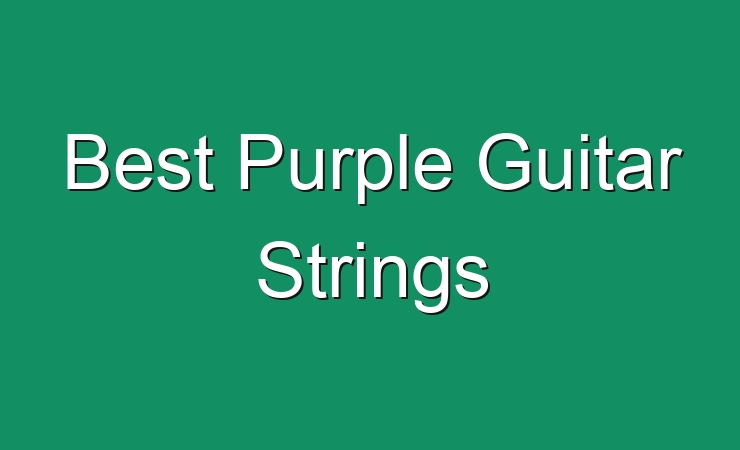 Best Purple Guitar Strings